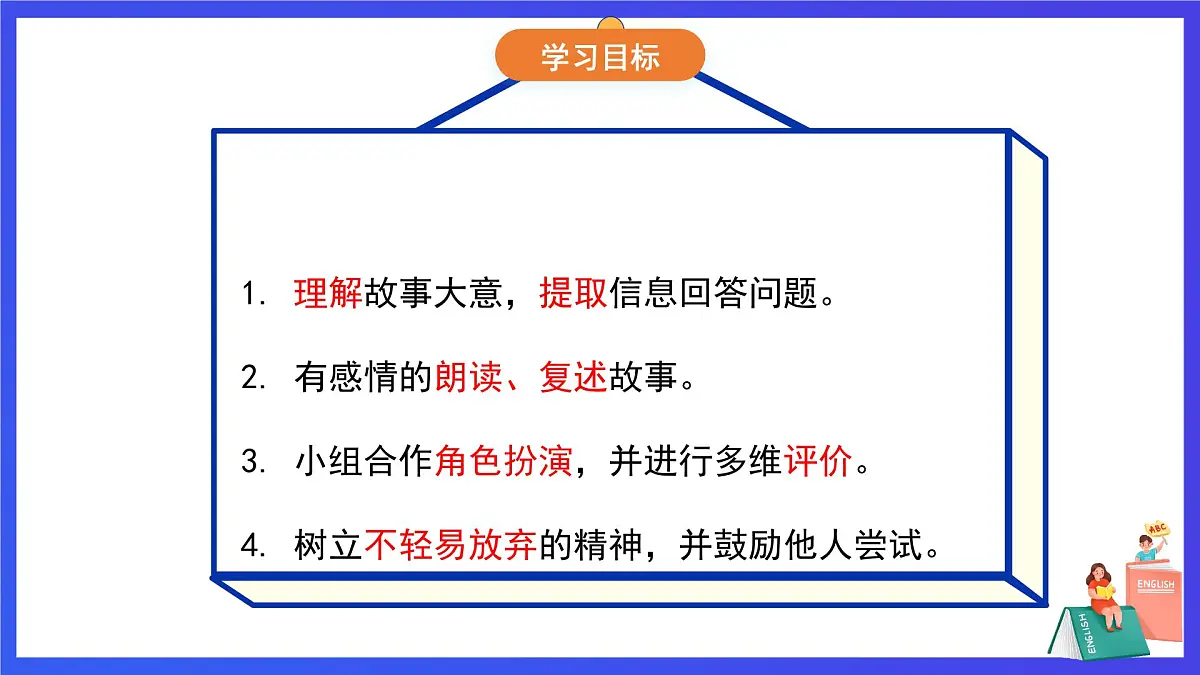 学习目标

1. 理解故事大意，提取信息回答问题。

2. 有感情的朗读、复述故事。

3. 小组合作角色扮演，并进行多维评价。

4. 树立不轻易放弃的精神，并鼓励他人尝试。

ABC

ENGLISH

ENGLISH